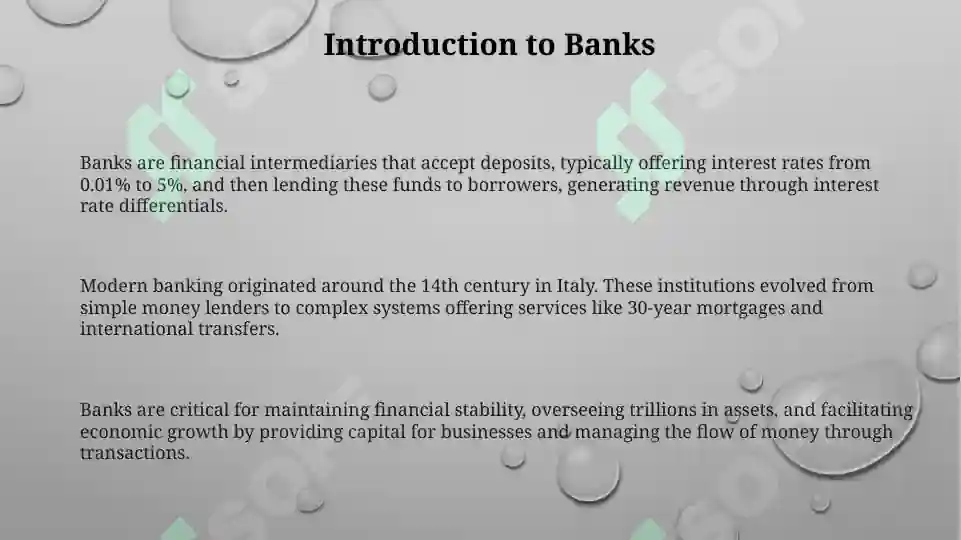 Introduction to Banks

Banks are financial intermediaries that accept deposits, typically offering interest rates from 0.01% to 5%, and then lending these funds to borrowers, generating revenue through interest rate differentials.

Modern banking originated around the 14th century in Italy. These institutions evolved from simple money lenders to complex systems offering services like 30-year mortgages and international transfers.

Banks are critical for maintaining financial stability, overseeing trillions in assets, and facilitating economic growth by providing capital for businesses and managing the flow of money through transactions.